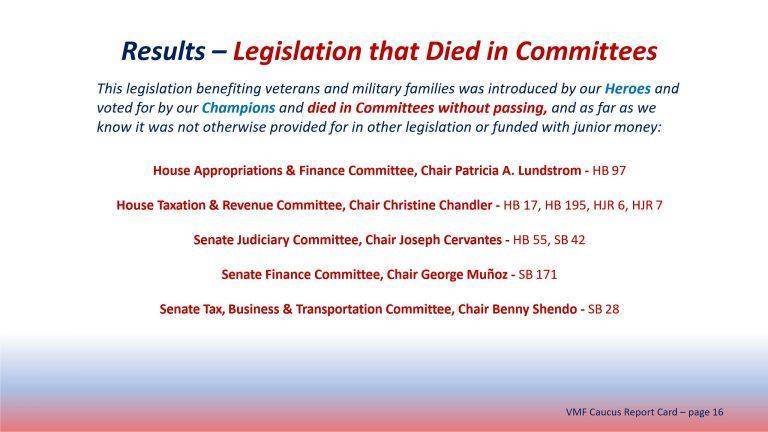 Results – Legislation that Died in Committees

This legislation benefiting veterans and military families was introduced by our Heroes and voted for by our Champions and died in Committees without passing, and as far as we know it was not otherwise provided for in other legislation or funded with junior money:

House Appropriations & Finance Committee, Chair Patricia A. Lundstrom - HB 97

House Taxation & Revenue Committee, Chair Christine Chandler - HB 17, HB 195, HJR 6, HJR 7

Senate Judiciary Committee, Chair Joseph Cervantes - HB 55, SB 42

Senate Finance Committee, Chair George Muñoz - SB 171

Senate Tax, Business & Transportation Committee, Chair Benny Shendo - SB 28

VMF Caucus Report Card – page 16